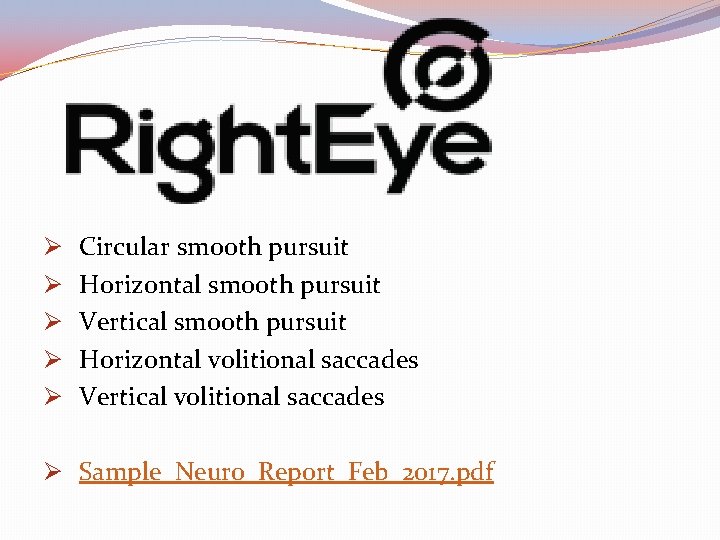 RightEye

➢ Circular smooth pursuit
➢ Horizontal smooth pursuit
➢ Vertical smooth pursuit
➢ Horizontal volitional saccades
➢ Vertical volitional saccades

➢ Sample_Neuro_Report_Feb_2017.pdf